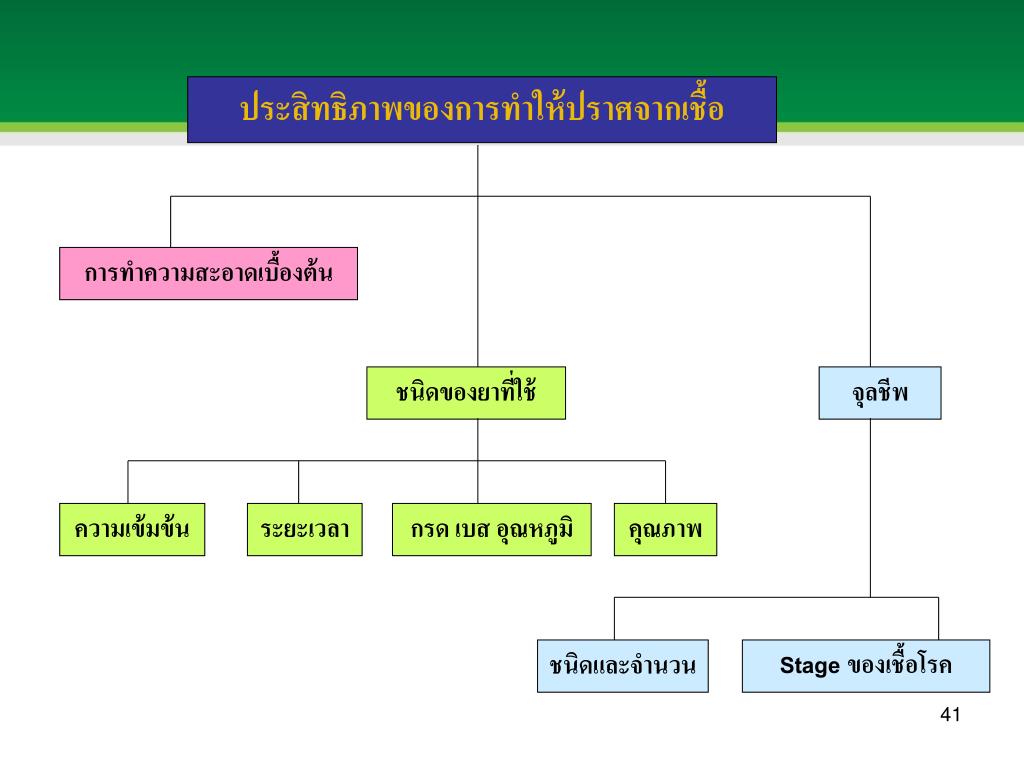 ประสิทธิภาพของการทำให้ปราศจากเชื้อ

การทำความสะอาดเบื้องต้น

ชนิดของยาที่ใช้

จุลชีพ

ความเข้มข้น

ระยะเวลา

กรด เบส อุณหภูมิ

คุณภาพ

ชนิดและจำนวน

Stage ของเชื้อโรค

41